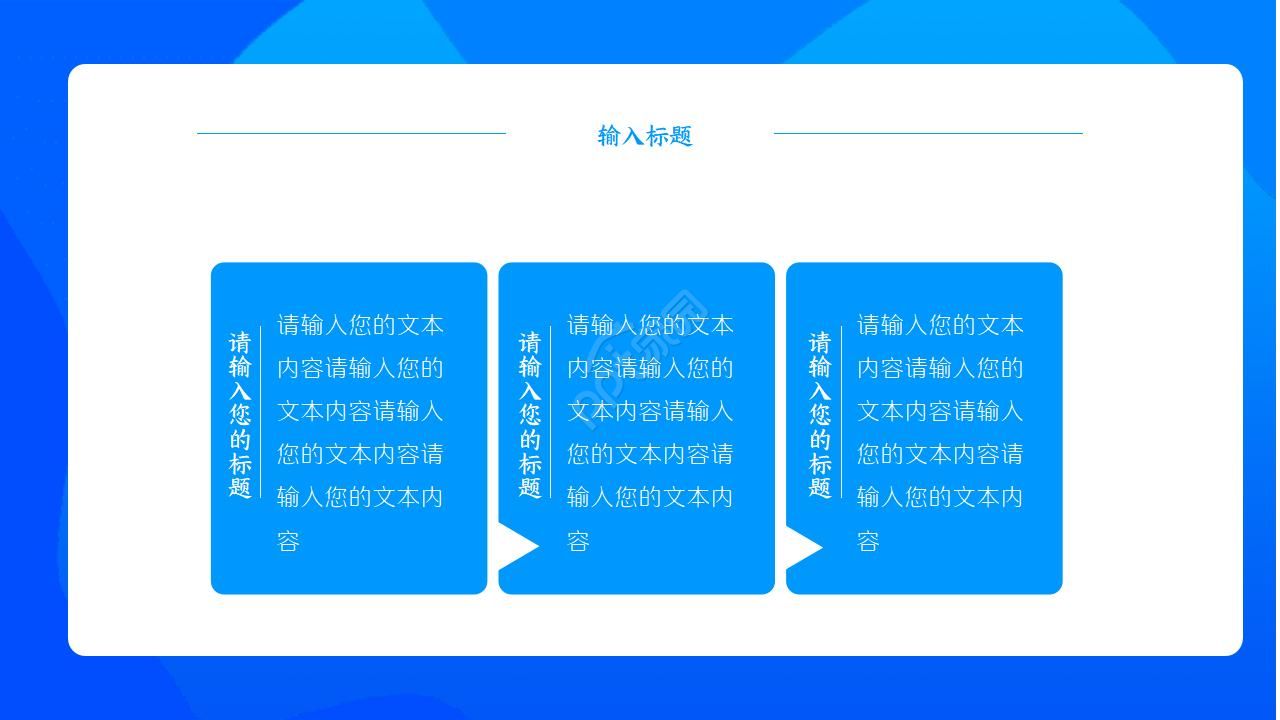 输入标题

请输入您的标题

请输入您的文本内容请输入您的文本内容请输入您的文本内容请输入您的文本内容

请输入您的标题

请输入您的文本内容请输入您的文本内容请输入您的文本内容请输入您的文本内容

请输入您的标题

请输入您的文本内容请输入您的文本内容请输入您的文本内容请输入您的文本内容